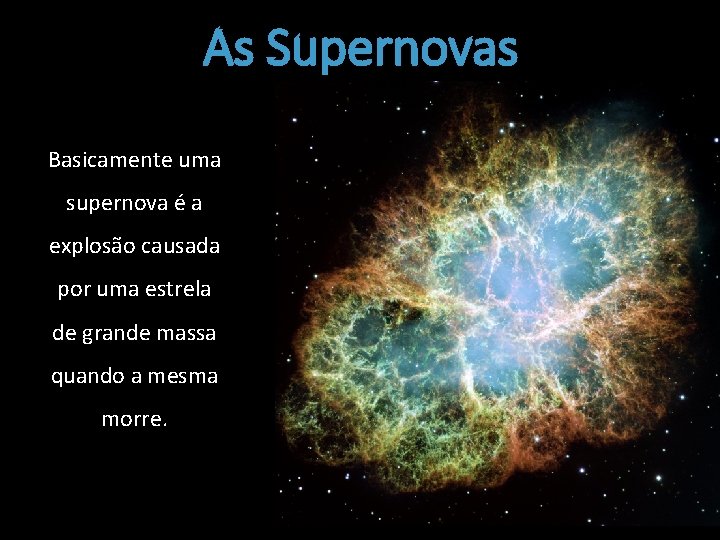 As Supernovas

Basicamente uma supernova é a explosão causada por uma estrela de grande massa quando a mesma morre.